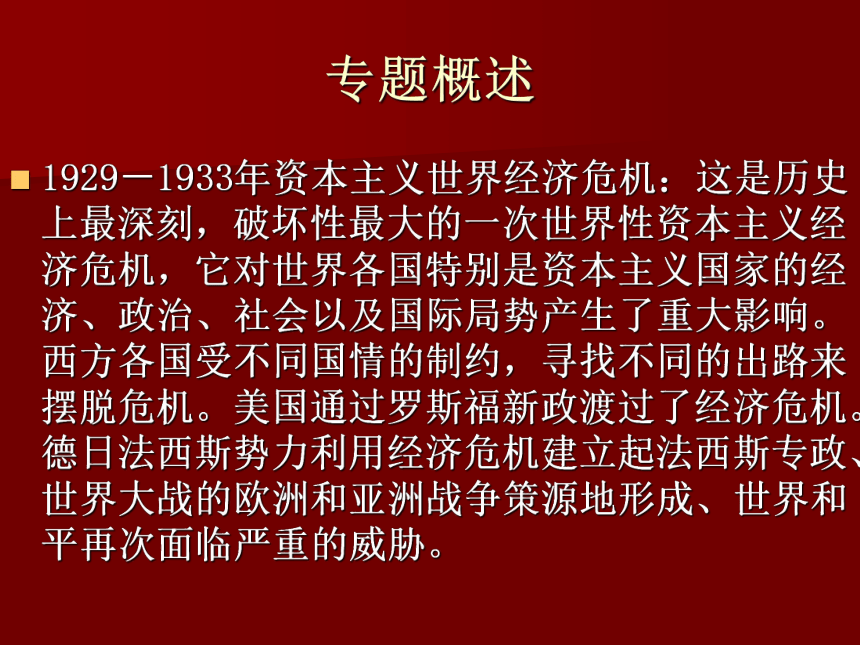 专题概述

1929－1933年资本主义世界经济危机：这是历史上最深刻，破坏性最大的一次世界性资本主义经济危机，它对世界各国特别是资本主义国家的经济、政治、社会以及国际局势产生了重大影响。西方各国受不同国情的制约，寻找不同的出路来摆脱危机。美国通过罗斯福新政渡过了经济危机。德日法西斯势力利用经济危机建立起法西斯专政、世界大战的欧洲和亚洲战争策源地形成、世界和平再次面临严重的威胁。